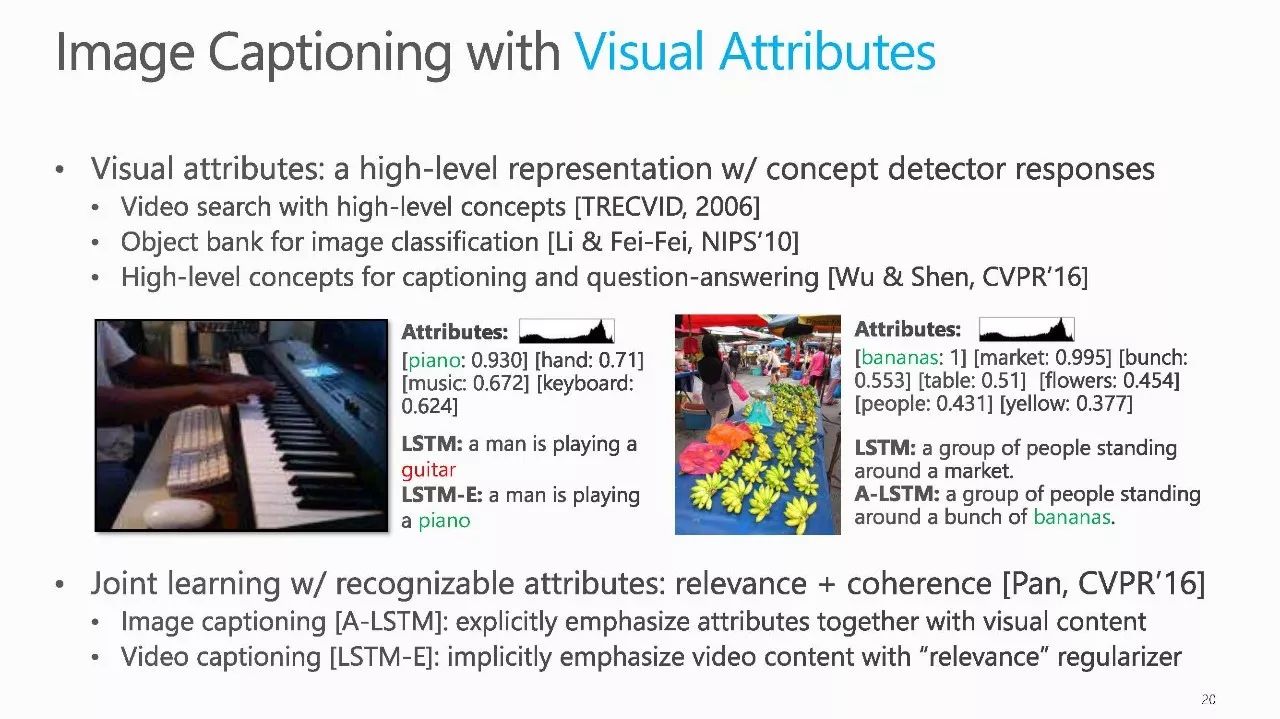 Image Captioning with Visual Attributes

• Visual attributes: a high-level representation w/ concept detector responses
  • Video search with high-level concepts [TRECVID, 2006]
  • Object bank for image classification [Li & Fei-Fei, NIPS'10]
  • High-level concepts for captioning and question-answering [Wu & Shen, CVPR'16]

Attributes:
[piano: 0.930] [hand: 0.71] [music: 0.672] [keyboard: 0.624]

LSTM: a man is playing a guitar
LSTM-E: a man is playing a piano

Attributes:
[bananas: 1] [market: 0.995] [bunch: 0.553] [table: 0.51] [flowers: 0.454] [people: 0.431] [yellow: 0.377]

LSTM: a group of people standing around a market.
A-LSTM: a group of people standing around a bunch of bananas.

• Joint learning w/ recognizable attributes: relevance + coherence [Pan, CVPR'16]
  • Image captioning [A-LSTM]: explicitly emphasize attributes together with visual content
  • Video captioning [LSTM-E]: implicitly emphasize video content with "relevance" regularizer

20